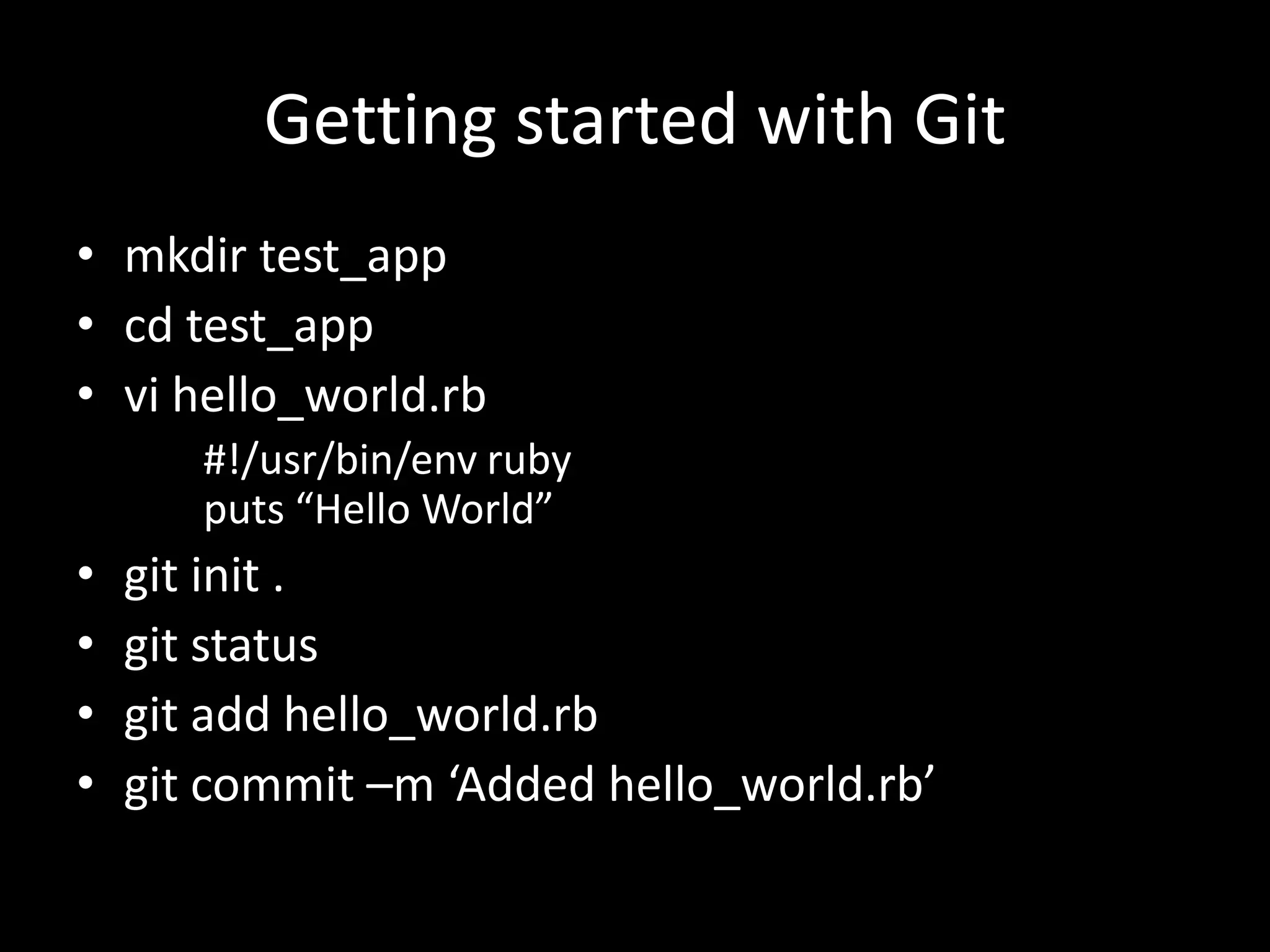 Getting started with Git

• mkdir test_app
• cd test_app
• vi hello_world.rb
#!/usr/bin/env ruby
puts “Hello World”
• git init .
• git status
• git add hello_world.rb
• git commit –m ‘Added hello_world.rb’